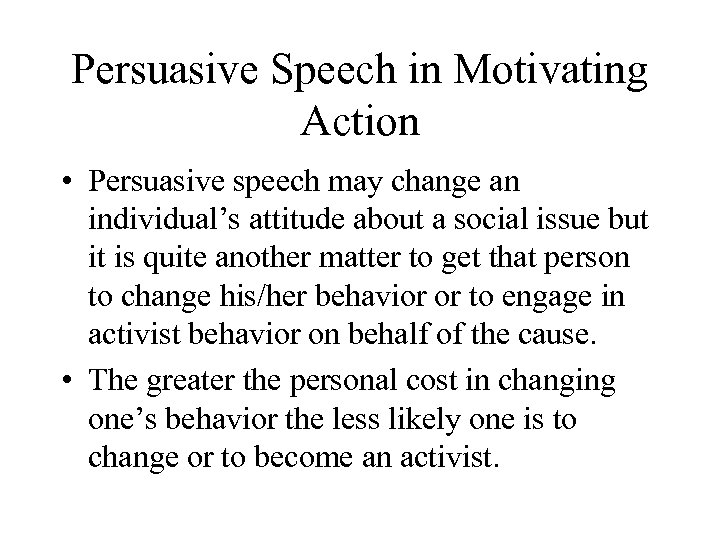 Persuasive Speech in Motivating Action

• Persuasive speech may change an individual’s attitude about a social issue but it is quite another matter to get that person to change his/her behavior or to engage in activist behavior on behalf of the cause.

• The greater the personal cost in changing one’s behavior the less likely one is to change or to become an activist.